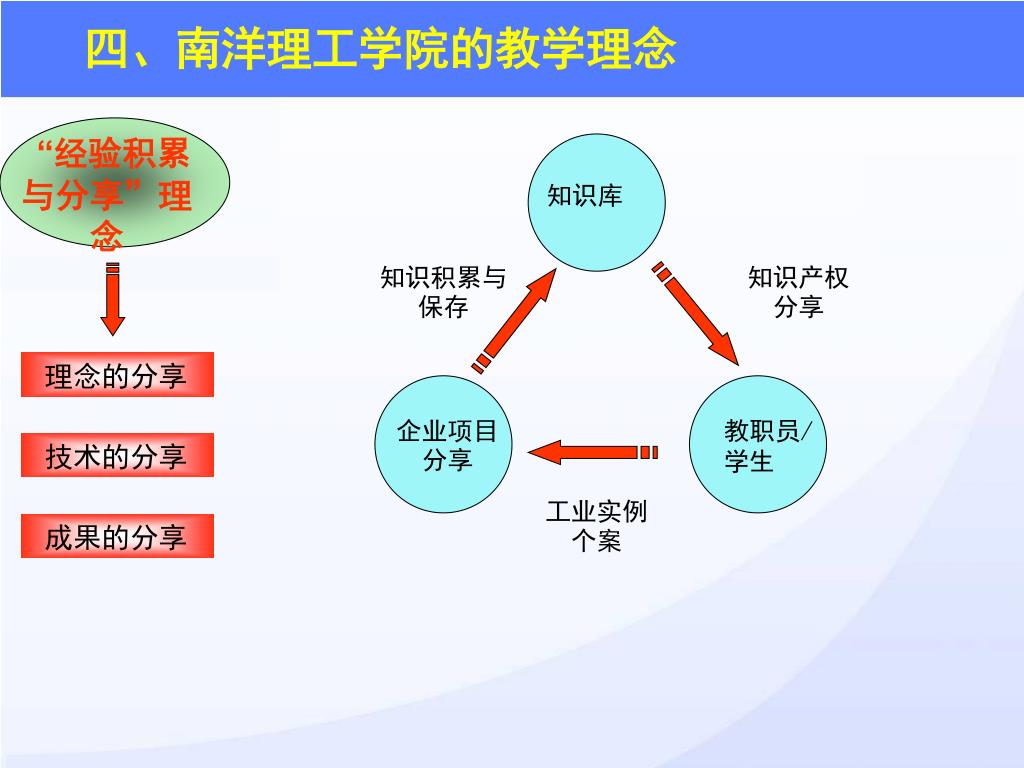 四、南洋理工学院的教学理念

“经验积累与分享”理念

理念的分享

技术的分享

成果的分享

知识库

知识积累与保存

知识产权分享

企业项目分享

教职员/学生

工业实例个案